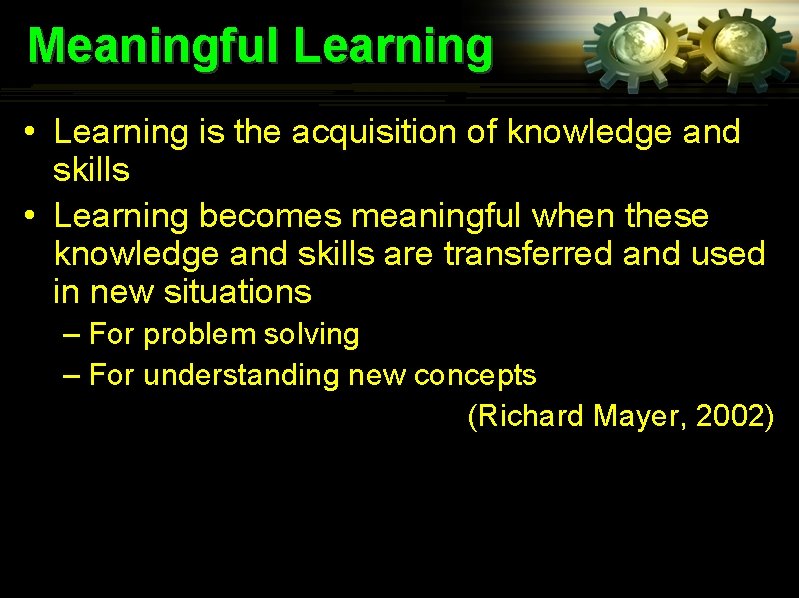 Meaningful Learning

• Learning is the acquisition of knowledge and skills

• Learning becomes meaningful when these knowledge and skills are transferred and used in new situations

– For problem solving

– For understanding new concepts

(Richard Mayer, 2002)